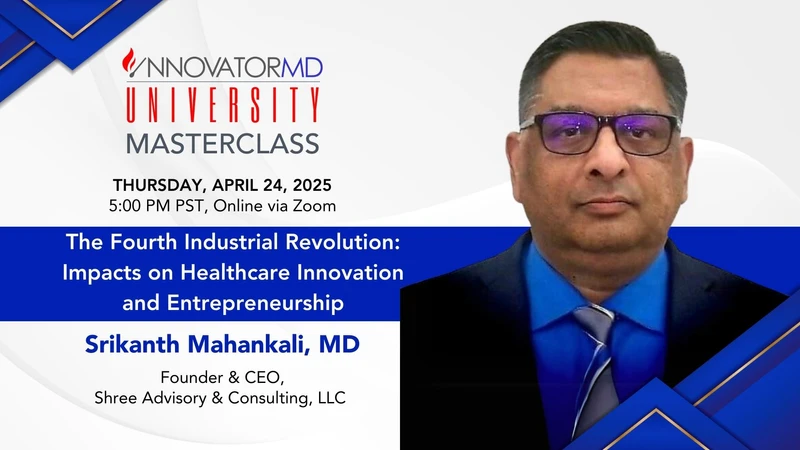 INNOVATORMD
UNIVERSITY
MASTERCLASS

THURSDAY, APRIL 24, 2025
5:00 PM PST, Online via Zoom

The Fourth Industrial Revolution: Impacts on Healthcare Innovation and Entrepreneurship

Srikanth Mahankali, MD

Founder & CEO, Shree Advisory & Consulting, LLC